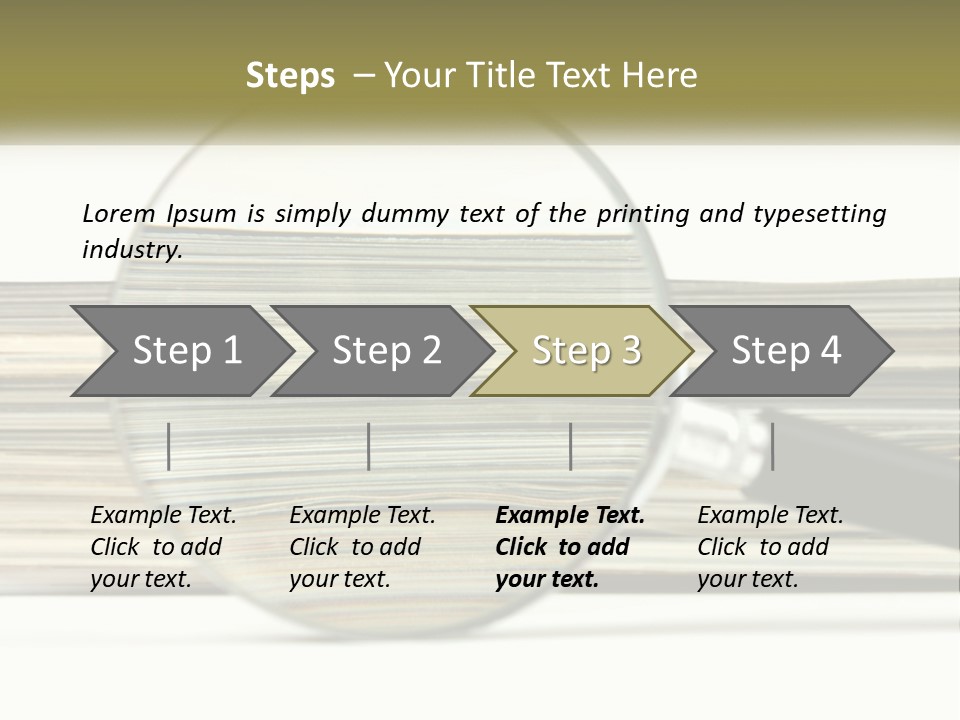 Steps – Your Title Text Here

Lorem Ipsum is simply dummy text of the printing and typesetting industry.

Step 1

Step 2

Step 3

Step 4

Example Text. Click to add your text.

Example Text. Click to add your text.

Example Text. Click to add your text.

Example Text. Click to add your text.